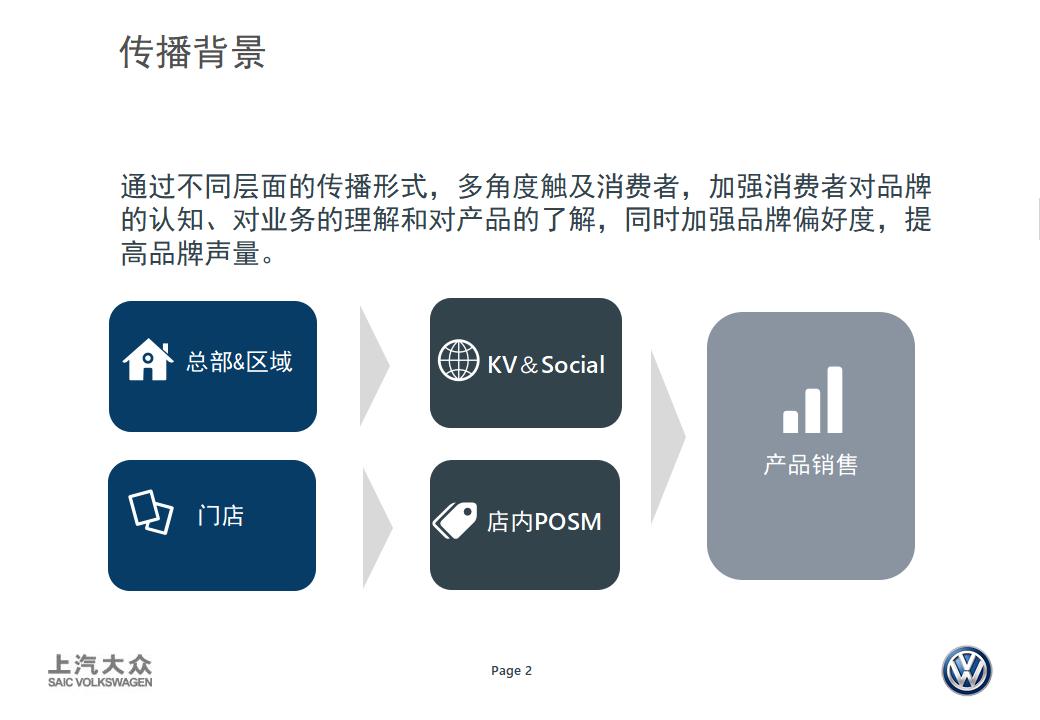 传播背景

通过不同层面的传播形式，多角度触及消费者，加强消费者对品牌的认知、对业务的理解和对产品的了解，同时加强品牌偏好度，提高品牌声量。

总部&区域

门店

KV＆Social

店内POSM

产品销售

上汽大众
SAIC VOLKSWAGEN

Page 2